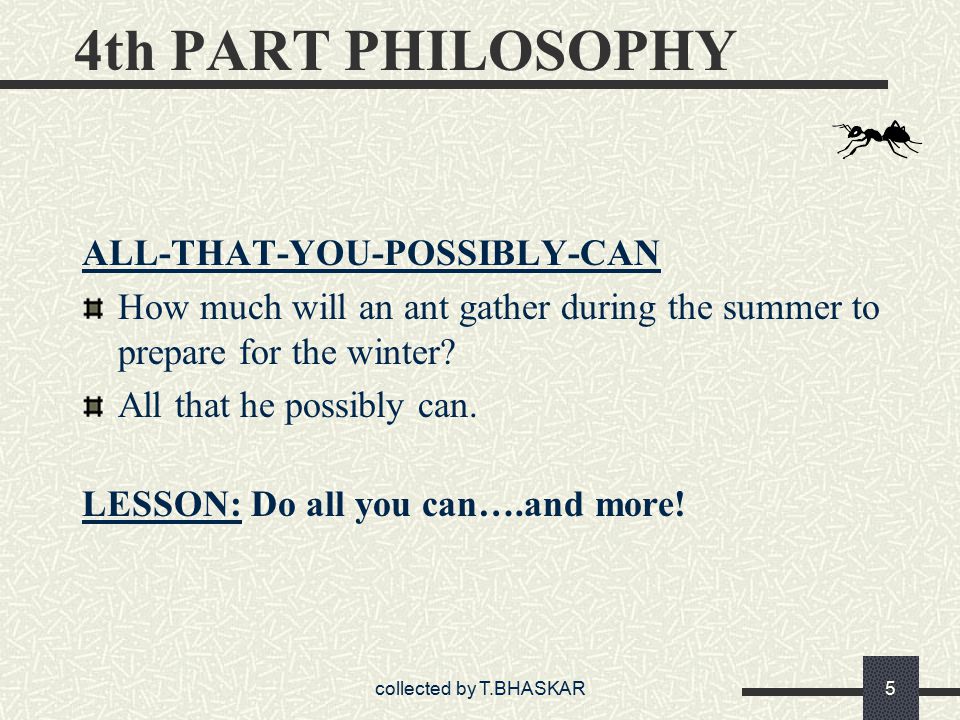 4th PART PHILOSOPHY

ALL-THAT-YOU-POSSIBLY-CAN

How much will an ant gather during the summer to prepare for the winter?

All that he possibly can.

LESSON: Do all you can….and more!

collected by T.BHASKAR

5